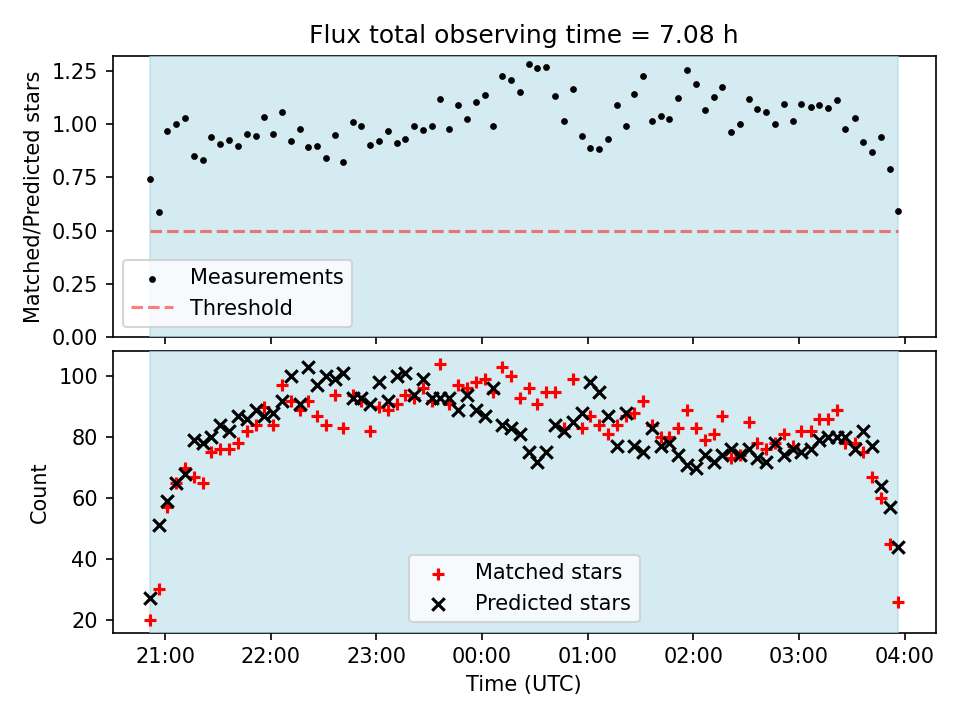 Flux total observing time = 7.08 h

Matched/Predicted stars

1.25
1.00
0.75
0.50
0.25
0.00

Measurements
Threshold

Count

100
80
60
40
20

Matched stars
Predicted stars

21:00 22:00 23:00 00:00 01:00 02:00 03:00 04:00

Time (UTC)